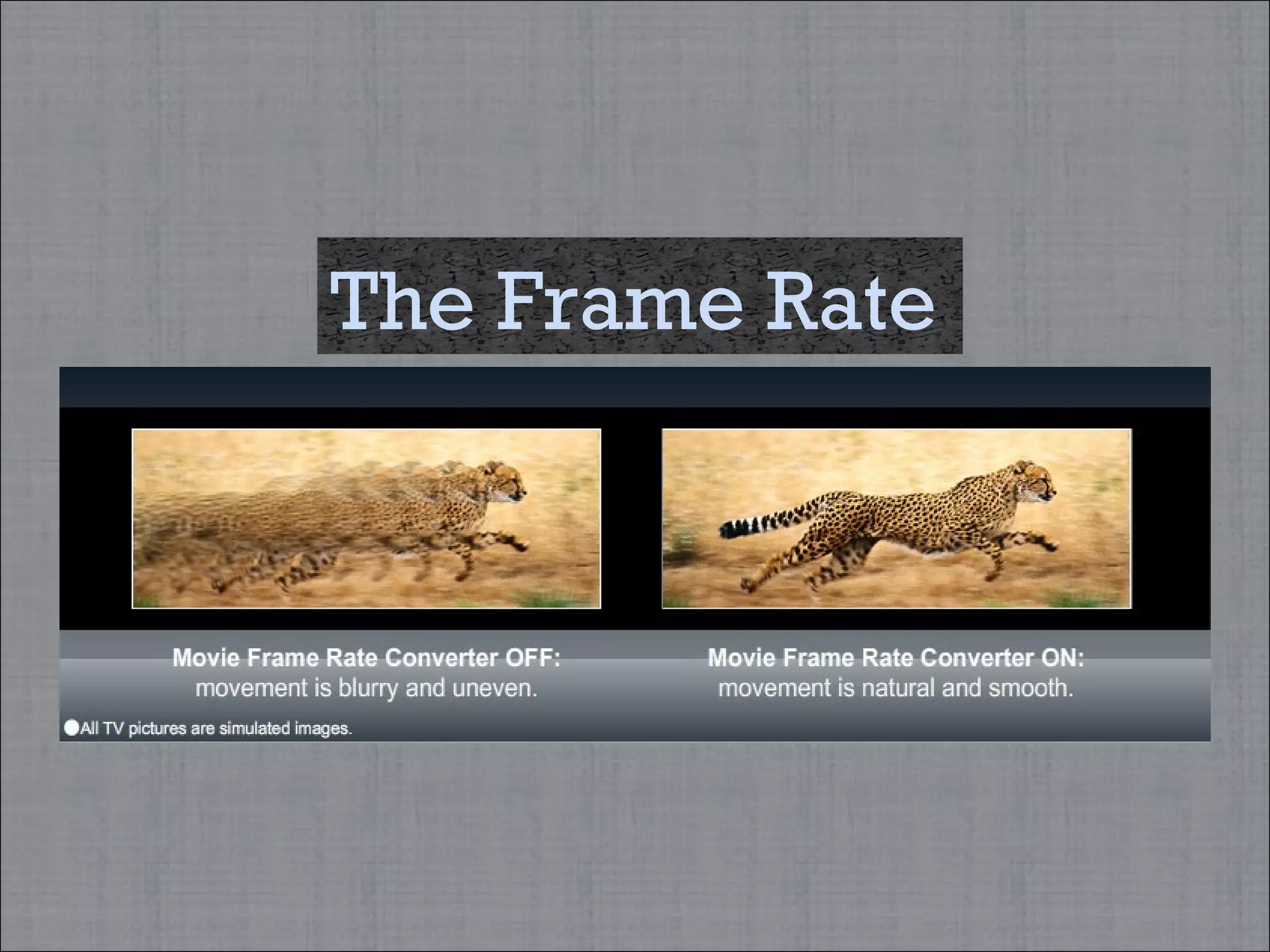 The Frame Rate

Movie Frame Rate Converter OFF:
movement is blurry and uneven.

Movie Frame Rate Converter ON:
movement is natural and smooth.

●All TV pictures are simulated images.